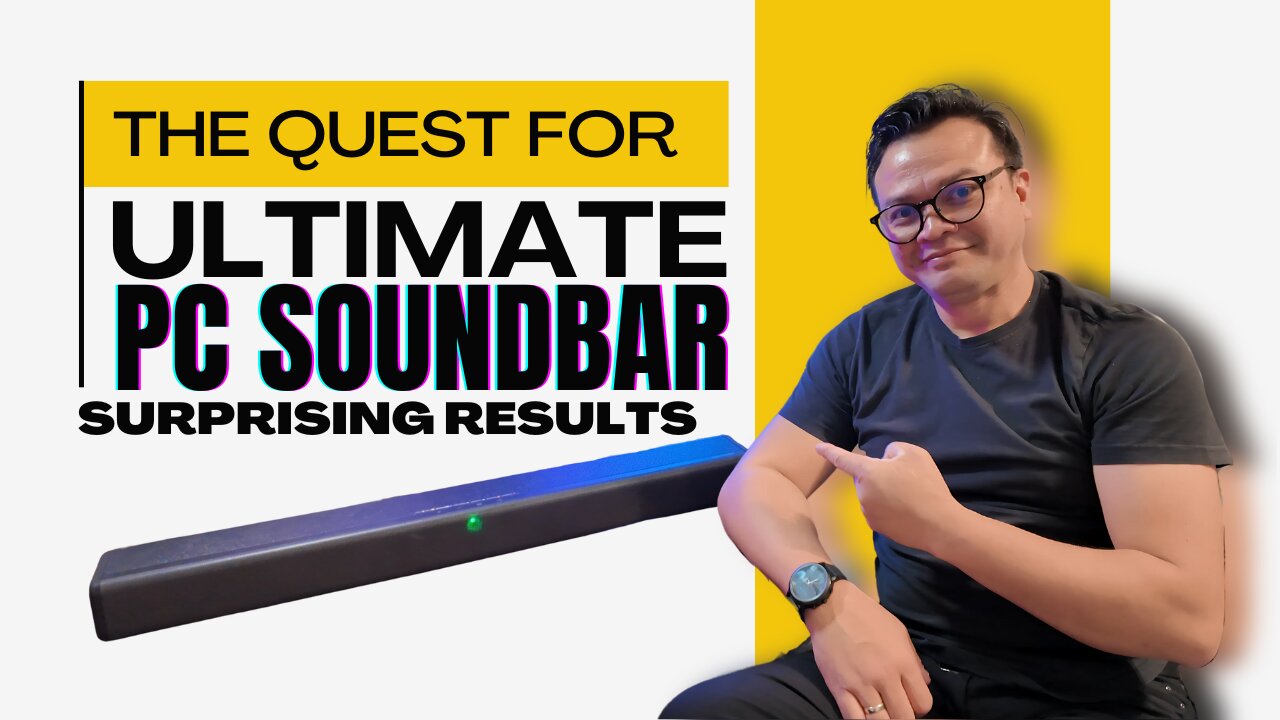 THE QUEST FOR
ULTIMATE
PC SOUNDBAR
SURPRISING RESULTS